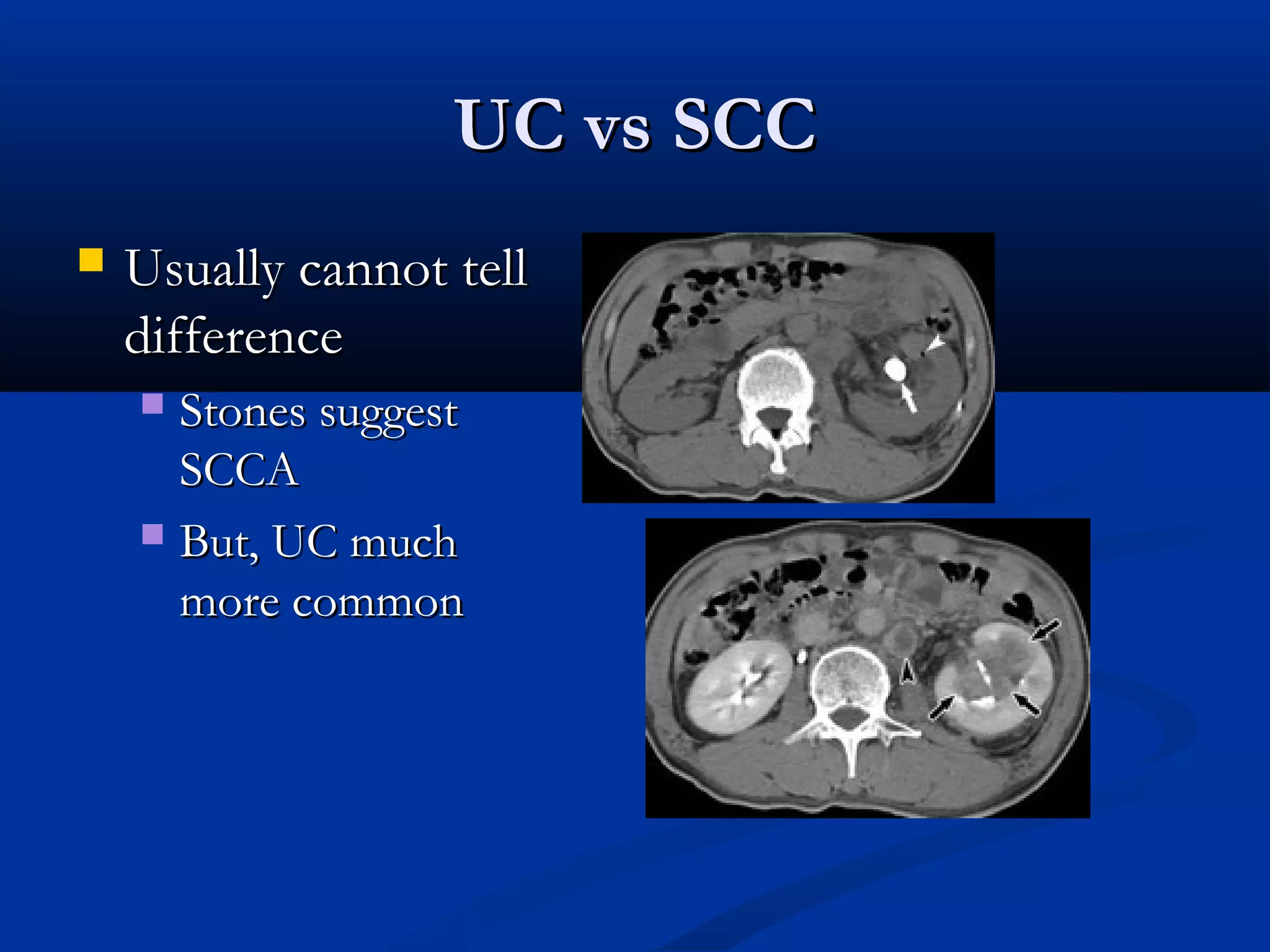 UC vs SCC

Usually cannot tell difference

Stones suggest SCCA

But, UC much more common